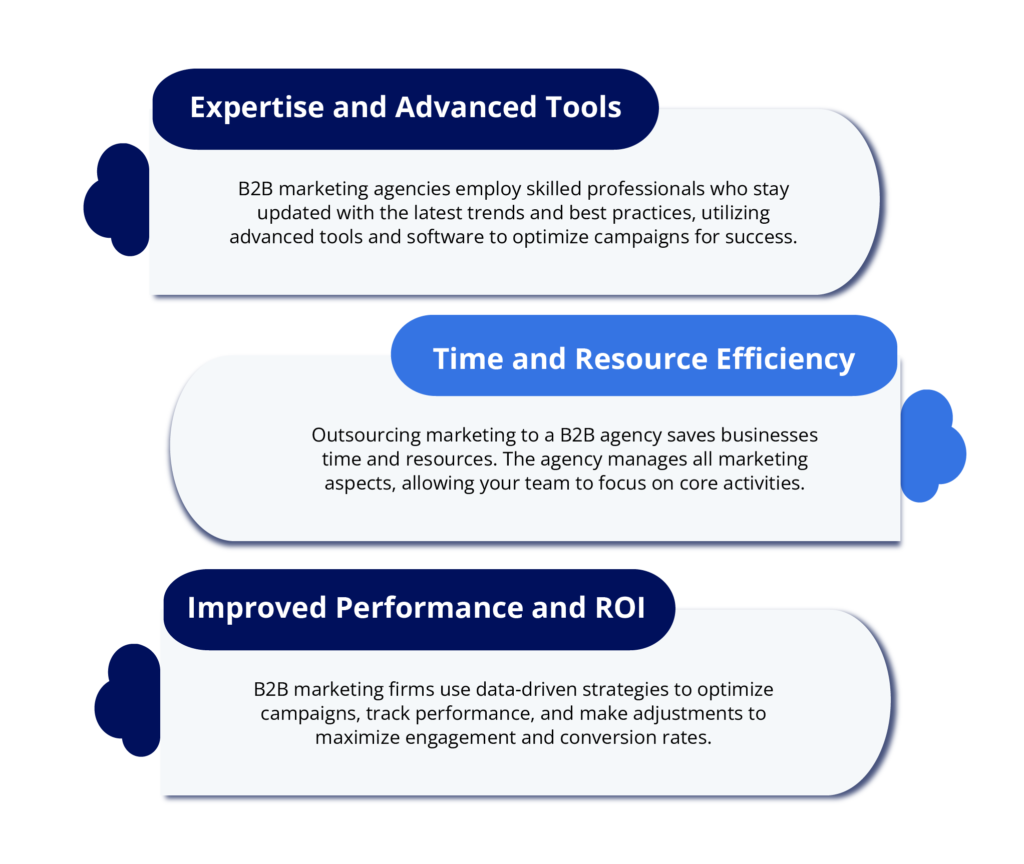 Expertise and Advanced Tools

B2B marketing agencies employ skilled professionals who stay updated with the latest trends and best practices, utilizing advanced tools and software to optimize campaigns for success.

Time and Resource Efficiency

Outsourcing marketing to a B2B agency saves businesses time and resources. The agency manages all marketing aspects, allowing your team to focus on core activities.

Improved Performance and ROI

B2B marketing firms use data-driven strategies to optimize campaigns, track performance, and make adjustments to maximize engagement and conversion rates.